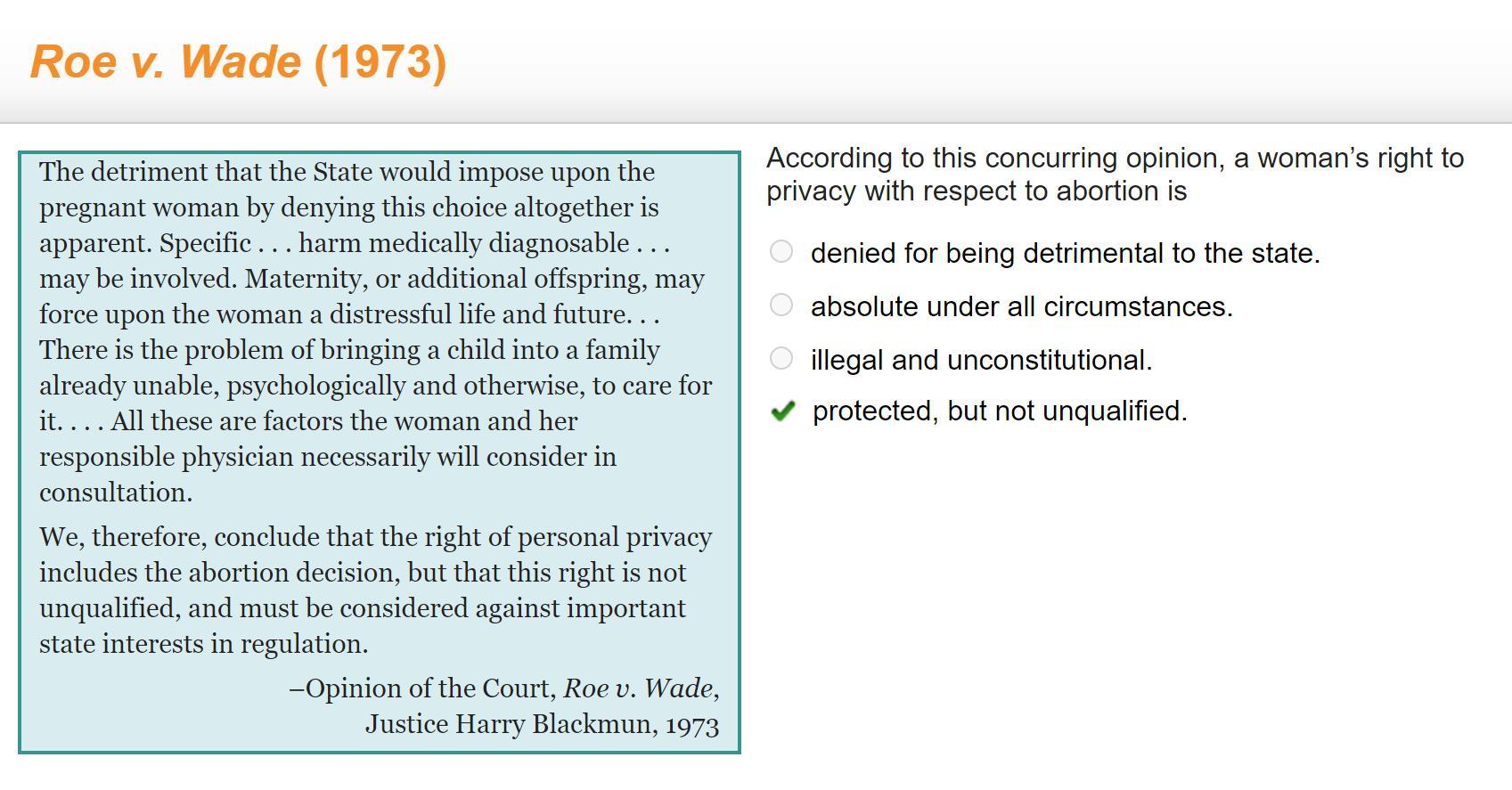 Roe v. Wade (1973)

The detriment that the State would impose upon the pregnant woman by denying this choice altogether is apparent. Specific . . . harm medically diagnosable . . . may be involved. Maternity, or additional offspring, may force upon the woman a distressful life and future. . . There is the problem of bringing a child into a family already unable, psychologically and otherwise, to care for it. . . . All these are factors the woman and her responsible physician necessarily will consider in consultation.

We, therefore, conclude that the right of personal privacy includes the abortion decision, but that this right is not unqualified, and must be considered against important state interests in regulation.

–Opinion of the Court, Roe v. Wade, Justice Harry Blackmun, 1973

According to this concurring opinion, a woman's right to privacy with respect to abortion is

denied for being detrimental to the state.

absolute under all circumstances.

illegal and unconstitutional.

protected, but not unqualified.